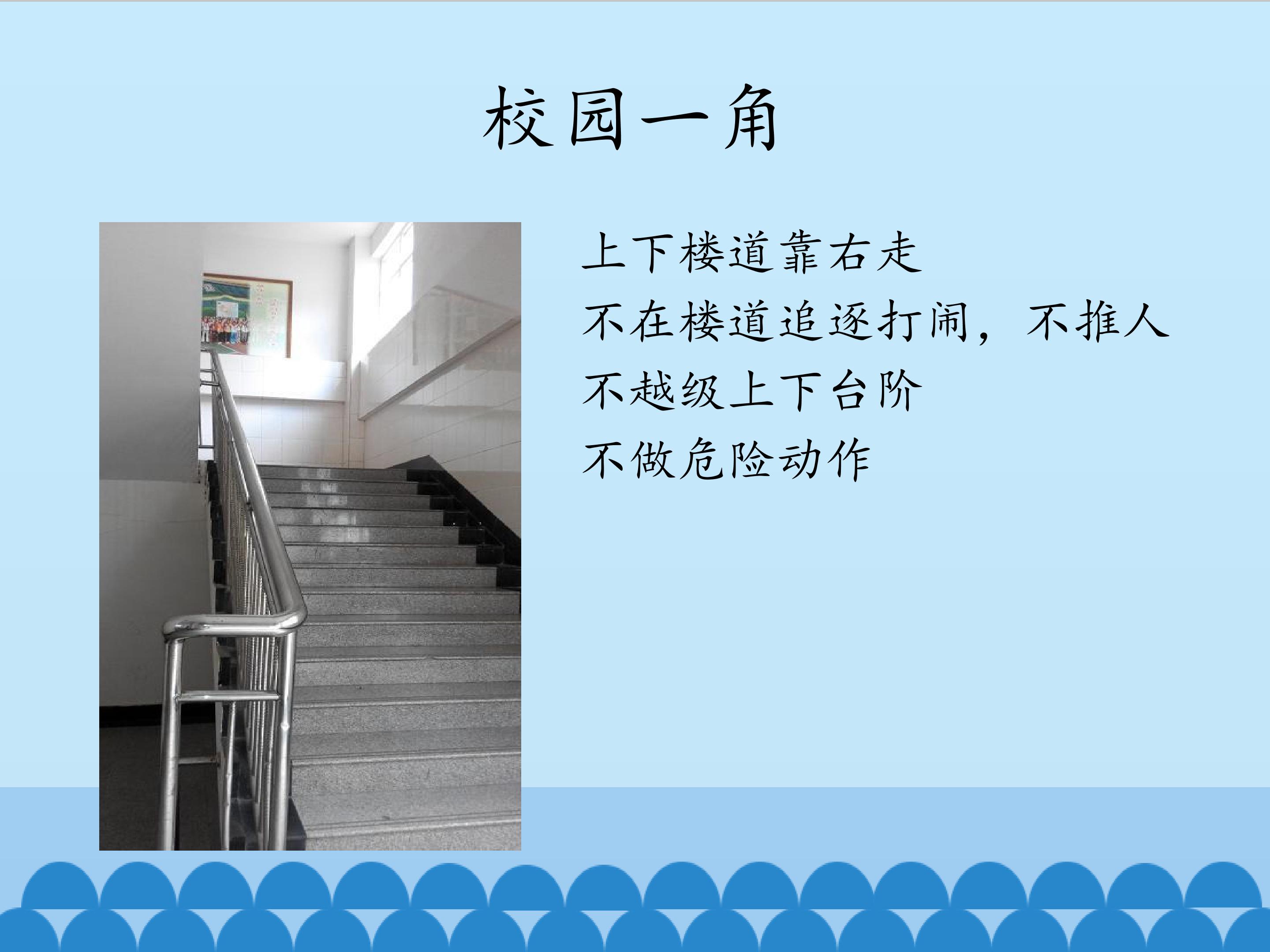 校园一角

上下楼道靠右走
不在楼道追逐打闹，不推人
不越级上下台阶
不做危险动作